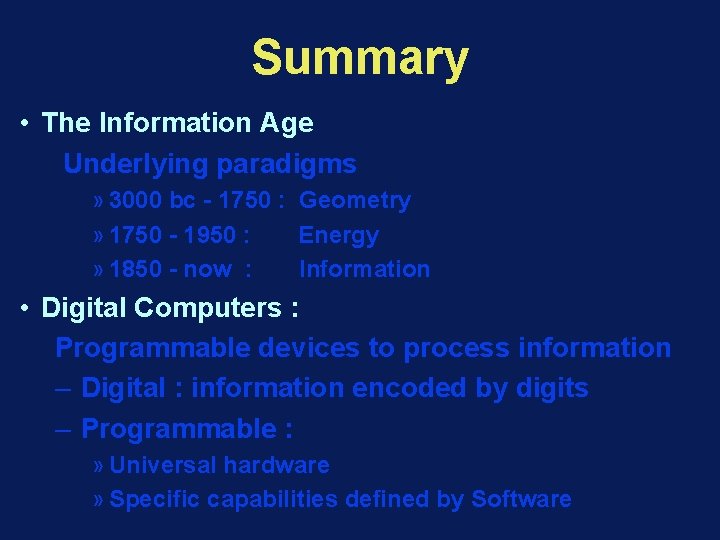 Summary

• The Information Age

Underlying paradigms

» 3000 bc - 1750 : Geometry

» 1750 - 1950 : Energy

» 1850 - now : Information

• Digital Computers :

Programmable devices to process information

– Digital : information encoded by digits

– Programmable :

» Universal hardware

» Specific capabilities defined by Software